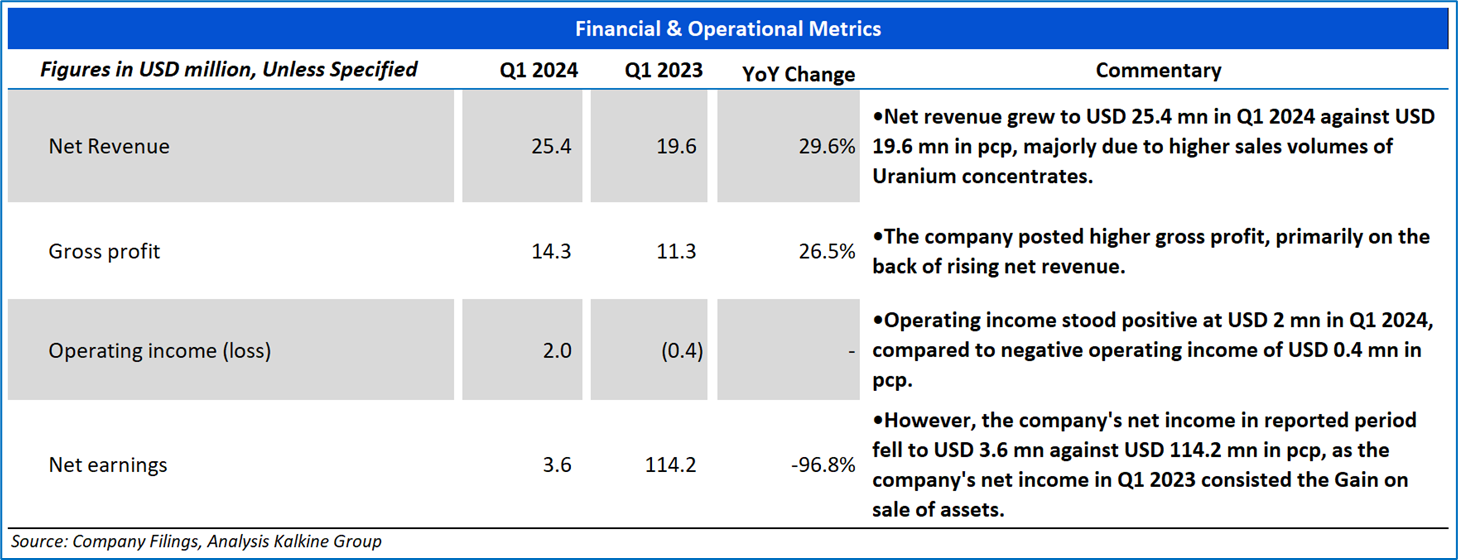 Financial & Operational Metrics

| Figures in USD million, Unless Specified | Q1 2024 | Q1 2023 | YoY Change | Commentary |
|---|---|---|---|---|
| Net Revenue | 25.4 | 19.6 | 29.6% | •Net revenue grew to USD 25.4 mn in Q1 2024 against USD 19.6 mn in pcp, majorly due to higher sales volumes of Uranium concentrates. |
| Gross profit | 14.3 | 11.3 | 26.5% | •The company posted higher gross profit, primarily on the back of rising net revenue. |
| Operating income (loss) | 2.0 | (0.4) | - | •Operating income stood positive at USD 2 mn in Q1 2024, compared to negative operating income of USD 0.4 mn in pcp. |
| Net earnings | 3.6 | 114.2 | -96.8% | •However, the company's net income in reported period fell to USD 3.6 mn against USD 114.2 mn in pcp, as the company's net income in Q1 2023 consisted the Gain on sale of assets. |

Source: Company Filings, Analysis Kalkine Group